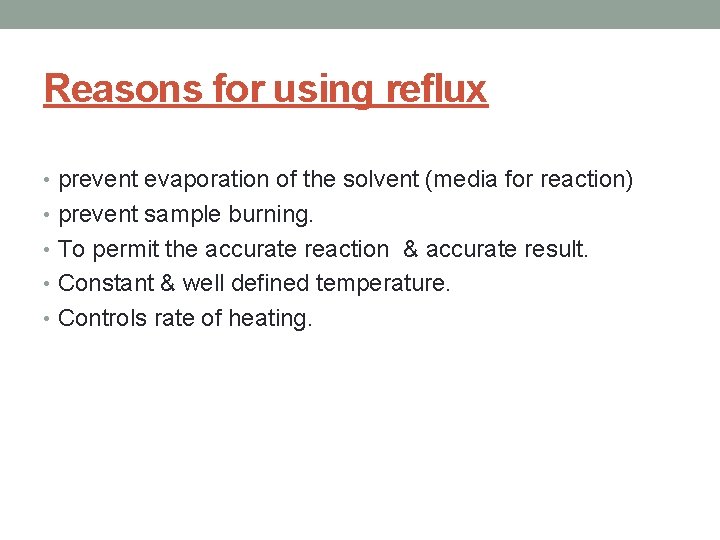 Reasons for using reflux

• prevent evaporation of the solvent (media for reaction)
• prevent sample burning.
• To permit the accurate reaction & accurate result.
• Constant & well defined temperature.
• Controls rate of heating.